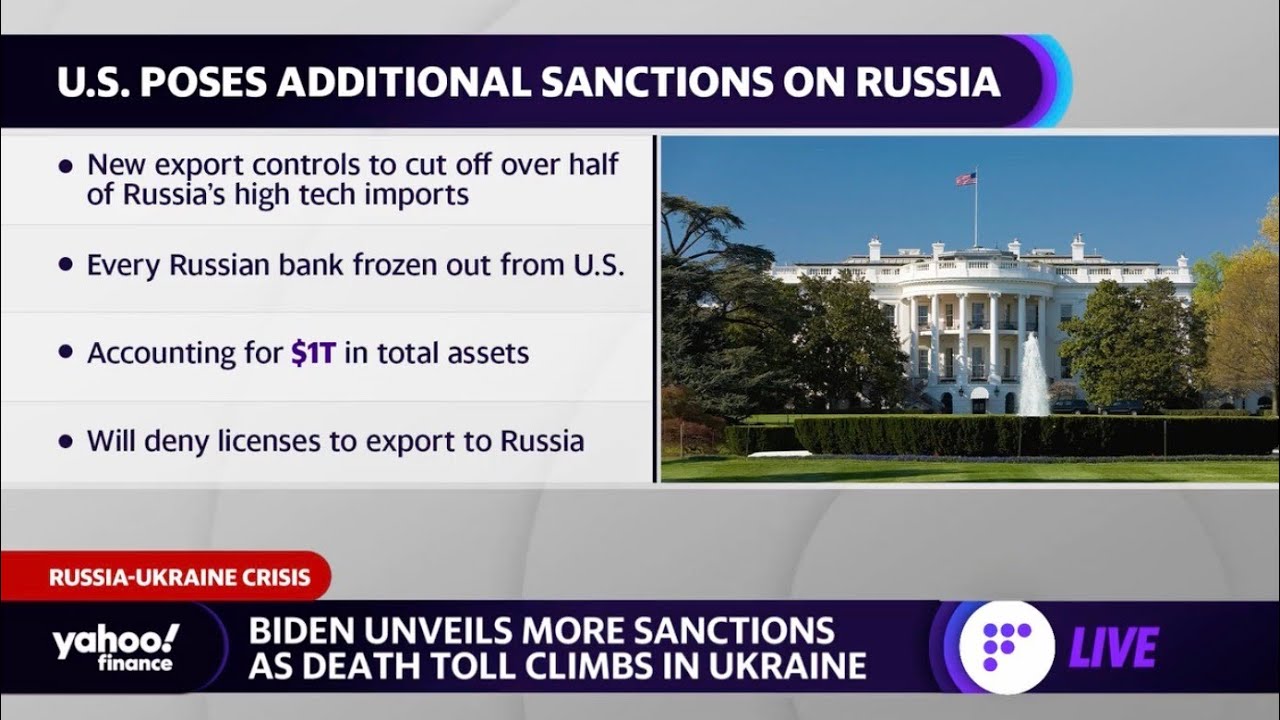 U.S. POSES ADDITIONAL SANCTIONS ON RUSSIA

• New export controls to cut off over half of Russia's high tech imports

• Every Russian bank frozen out from U.S.

• Accounting for $1T in total assets

• Will deny licenses to export to Russia

RUSSIA-UKRAINE CRISIS

yahoo! finance

BIDEN UNVEILS MORE SANCTIONS AS DEATH TOLL CLIMBS IN UKRAINE

LIVE